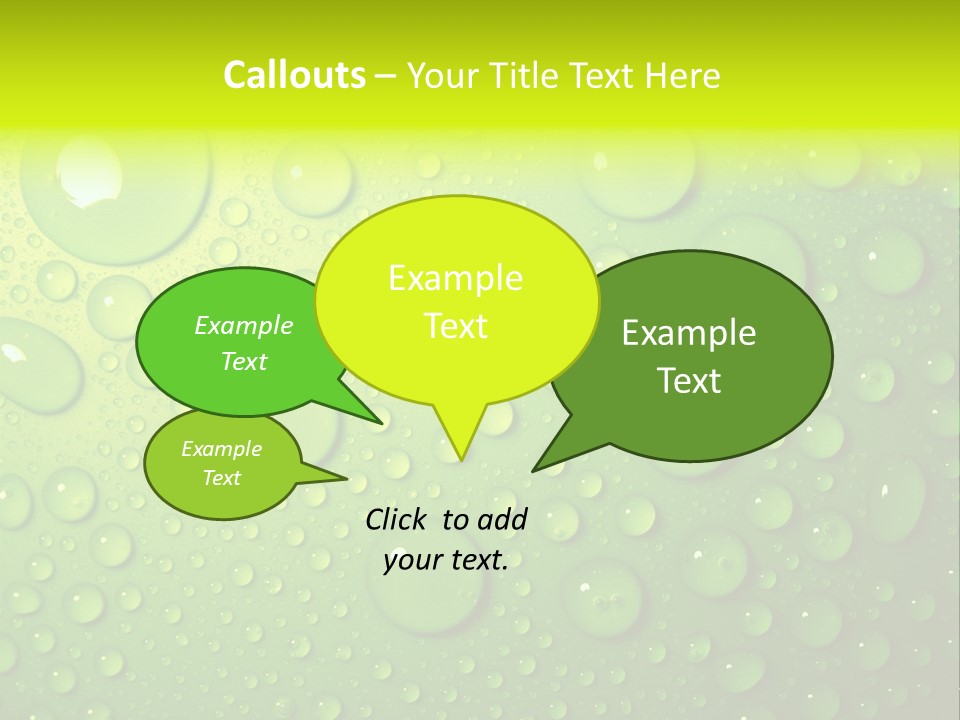 Callouts – Your Title Text Here

Example Text

Example Text

Example Text

Example Text

Click to add your text.